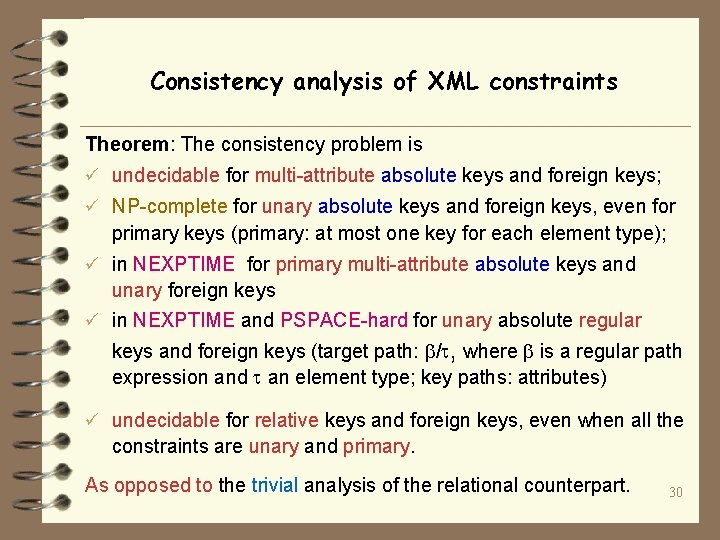 Consistency analysis of XML constraints

Theorem: The consistency problem is

✓ undecidable for multi-attribute absolute keys and foreign keys;

✓ NP-complete for unary absolute keys and foreign keys, even for primary keys (primary: at most one key for each element type);

✓ in NEXPTIME for primary multi-attribute absolute keys and unary foreign keys

✓ in NEXPTIME and PSPACE-hard for unary absolute regular keys and foreign keys (target path: $\beta/\tau$, where $\beta$ is a regular path expression and $\tau$ an element type; key paths: attributes)

✓ undecidable for relative keys and foreign keys, even when all the constraints are unary and primary.

As opposed to the trivial analysis of the relational counterpart.

30